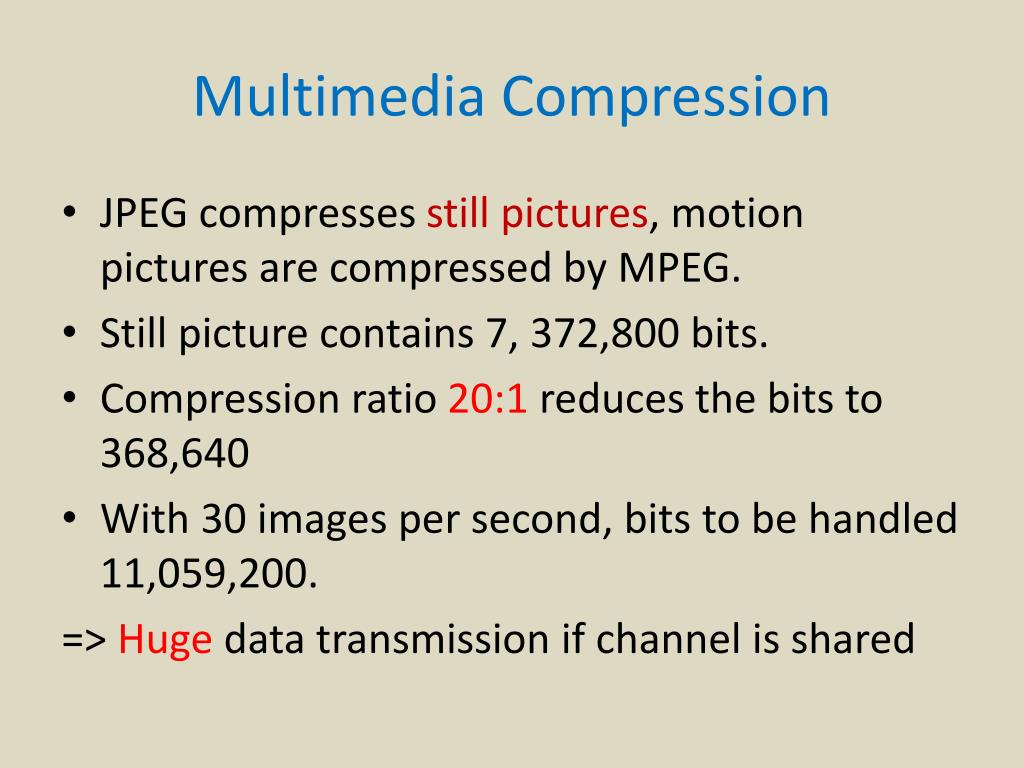 Multimedia Compression

• JPEG compresses still pictures, motion pictures are compressed by MPEG.
• Still picture contains 7, 372,800 bits.
• Compression ratio 20:1 reduces the bits to 368,640
• With 30 images per second, bits to be handled 11,059,200.
=> Huge data transmission if channel is shared